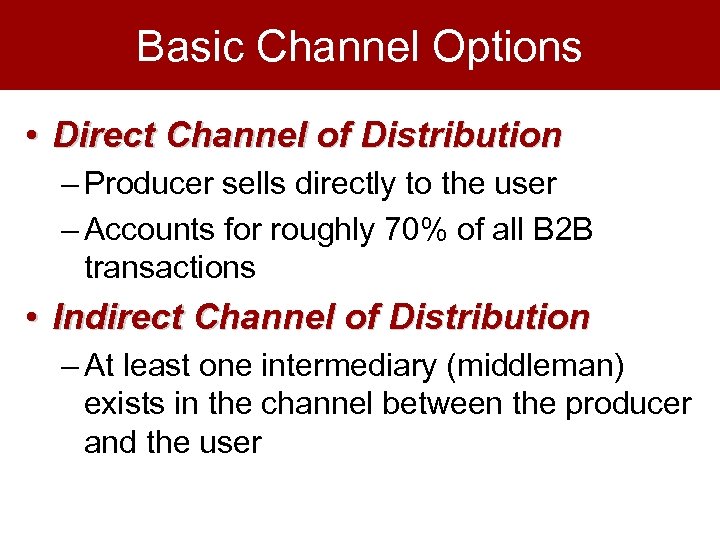 Basic Channel Options

• Direct Channel of Distribution
– Producer sells directly to the user
– Accounts for roughly 70% of all B2B transactions

• Indirect Channel of Distribution
– At least one intermediary (middleman) exists in the channel between the producer and the user